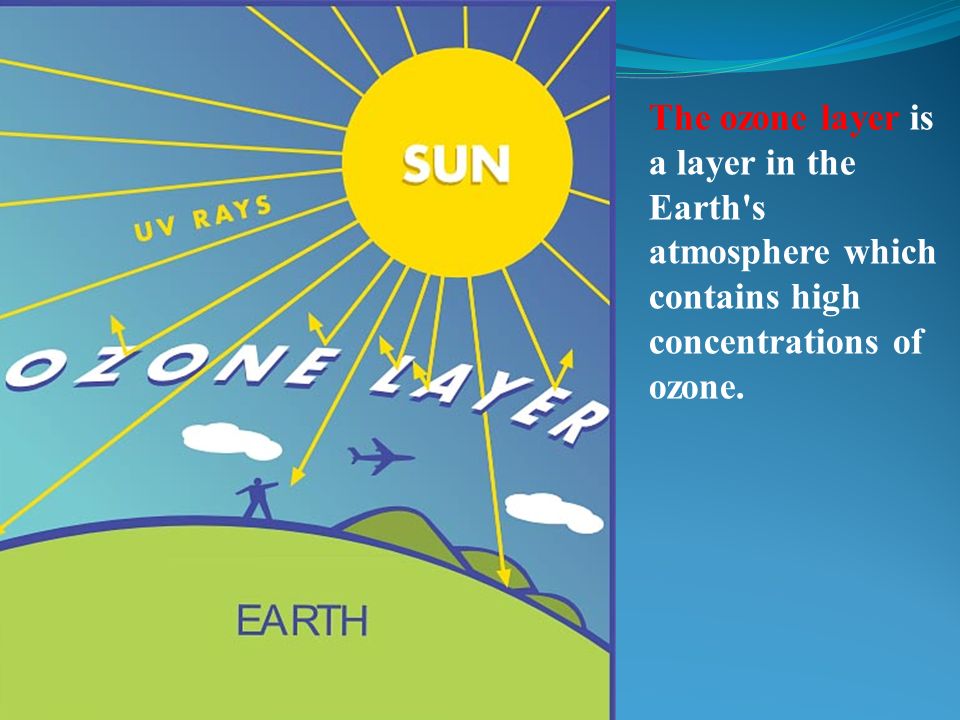 SUN

UV RAYS

OZONE LAYER

EARTH

The ozone layer is a layer in the Earth's atmosphere which contains high concentrations of ozone.